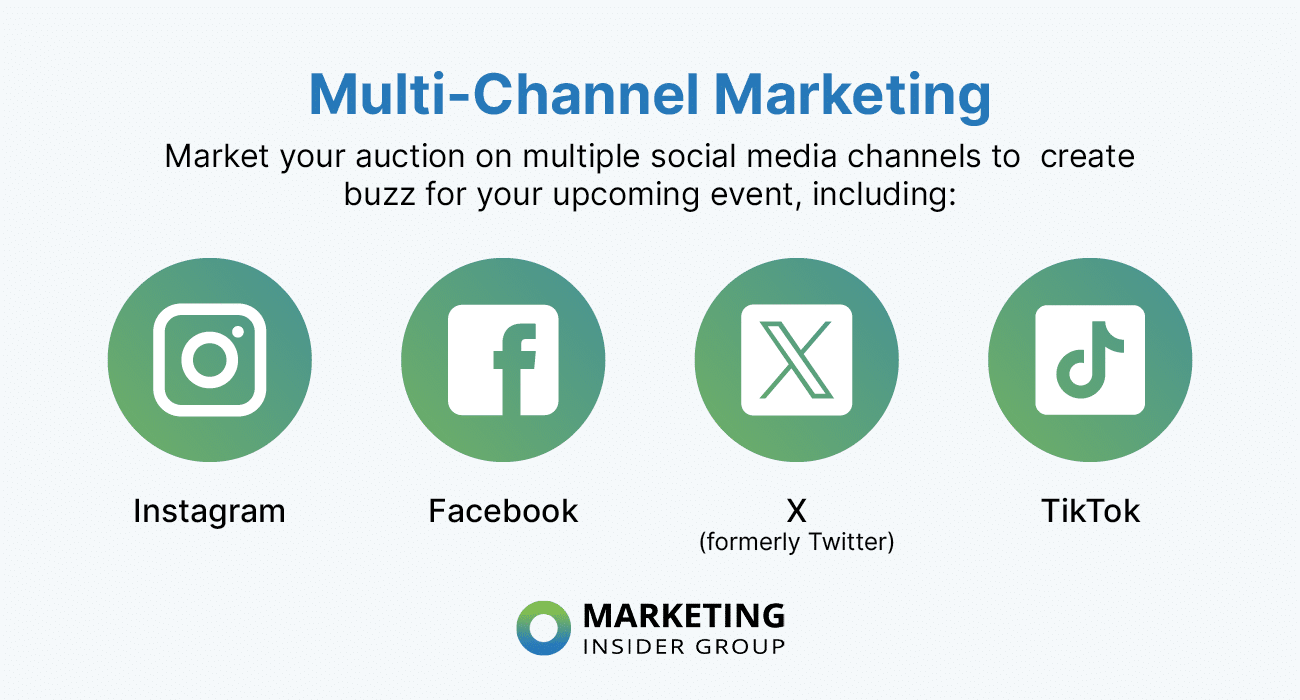 Multi-Channel Marketing

Market your auction on multiple social media channels to create buzz for your upcoming event, including:

Instagram

Facebook

X
(formerly Twitter)

TikTok

MARKETING
INSIDER GROUP